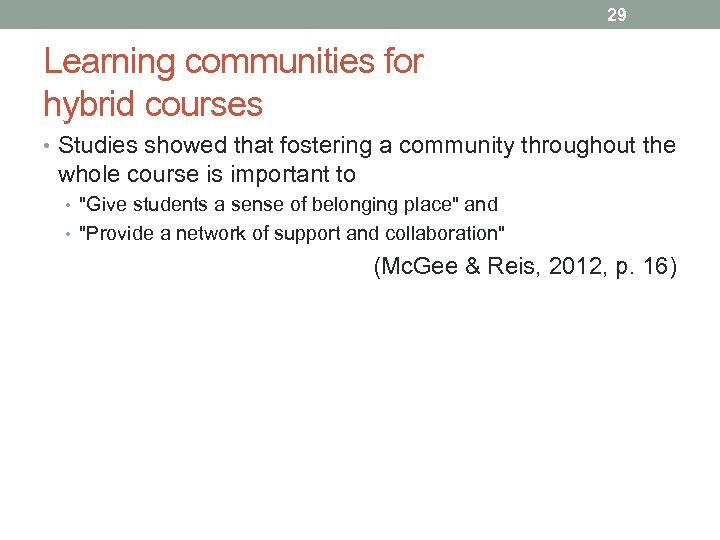 29

Learning communities for hybrid courses

• Studies showed that fostering a community throughout the whole course is important to
  • "Give students a sense of belonging place" and
  • "Provide a network of support and collaboration"

(McGee & Reis, 2012, p. 16)